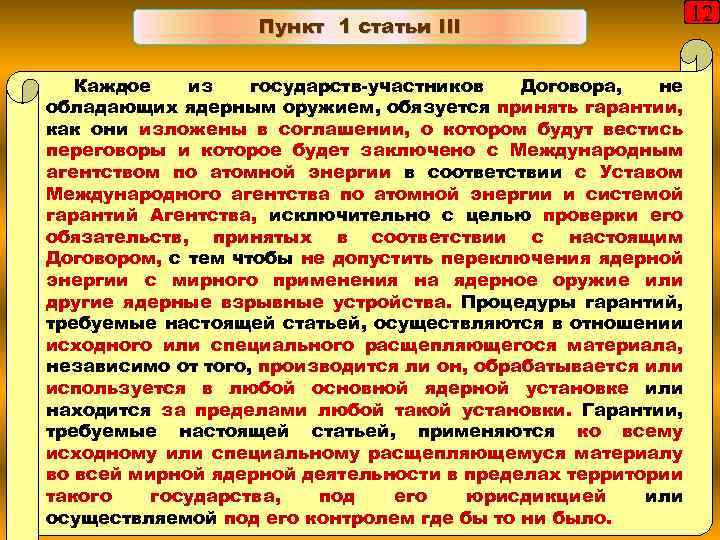 Пункт 1 статьи III

12

Каждое из государств-участников Договора, не обладающих ядерным оружием, обязуется принять гарантии, как они изложены в соглашении, о котором будут вестись переговоры и которое будет заключено с Международным агентством по атомной энергии в соответствии с Уставом Международного агентства по атомной энергии и системой гарантий Агентства, исключительно с целью проверки его обязательств, принятых в соответствии с настоящим Договором, с тем чтобы не допустить переключения ядерной энергии с мирного применения на ядерное оружие или другие ядерные взрывные устройства. Процедуры гарантий, требуемые настоящей статьей, осуществляются в отношении исходного или специального расщепляющегося материала, независимо от того, производится ли он, обрабатывается или используется в любой основной ядерной установке или находится за пределами любой такой установки. Гарантии, требуемые настоящей статьей, применяются ко всему исходному или специальному расщепляющемуся материалу во всей мирной ядерной деятельности в пределах территории такого государства, под его юрисдикцией или осуществляемой под его контролем где бы то ни было.